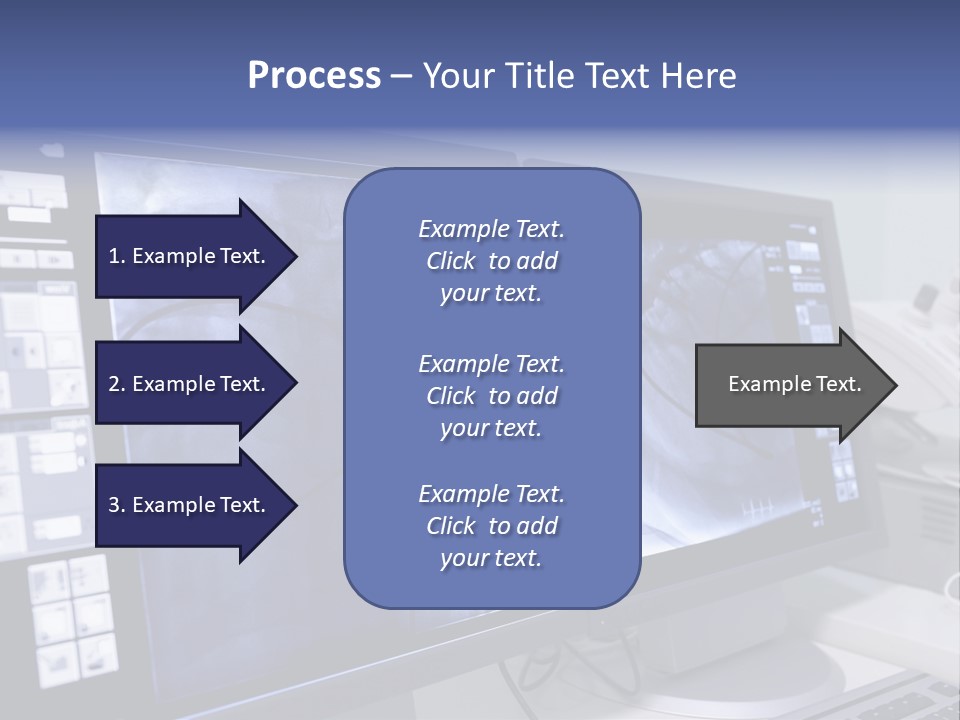 Process – Your Title Text Here

1. Example Text.

2. Example Text.

3. Example Text.

Example Text. Click to add your text.

Example Text. Click to add your text.

Example Text. Click to add your text.

Example Text.